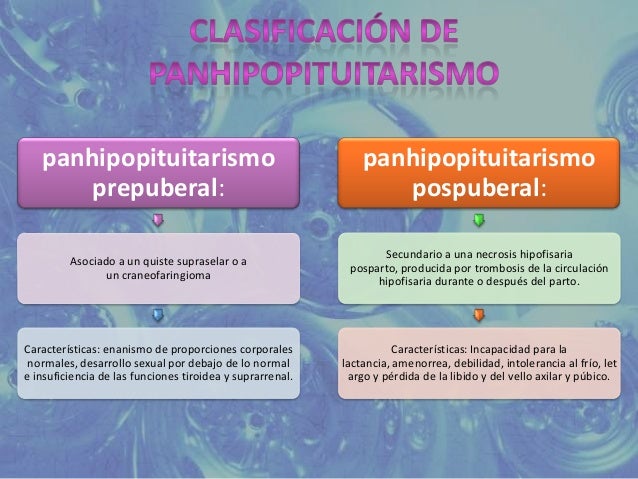 CLASIFICACIÓN DE PANHIPOPITUITARISMO

panhipopituitarismo prepuberal:

Asociado a un quiste supraselar o a un craneofaringioma

Características: enanismo de proporciones corporales normales, desarrollo sexual por debajo de lo normal e insuficiencia de las funciones tiroidea y suprarrenal.

panhipopituitarismo pospuberal:

Secundario a una necrosis hipofisaria posparto, producida por trombosis de la circulación hipofisaria durante o después del parto.

Características: Incapacidad para la lactancia, amenorrea, debilidad, intolerancia al frío, let argo y pérdida de la libido y del vello axilar y púbico.